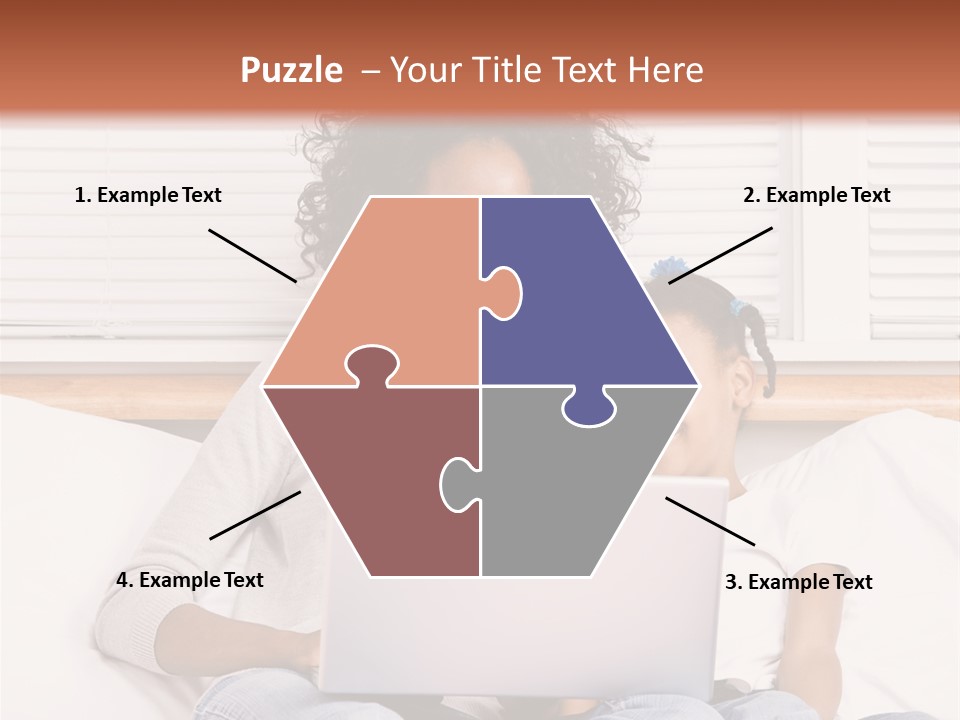 Puzzle – Your Title Text Here

1. Example Text

2. Example Text

4. Example Text

3. Example Text